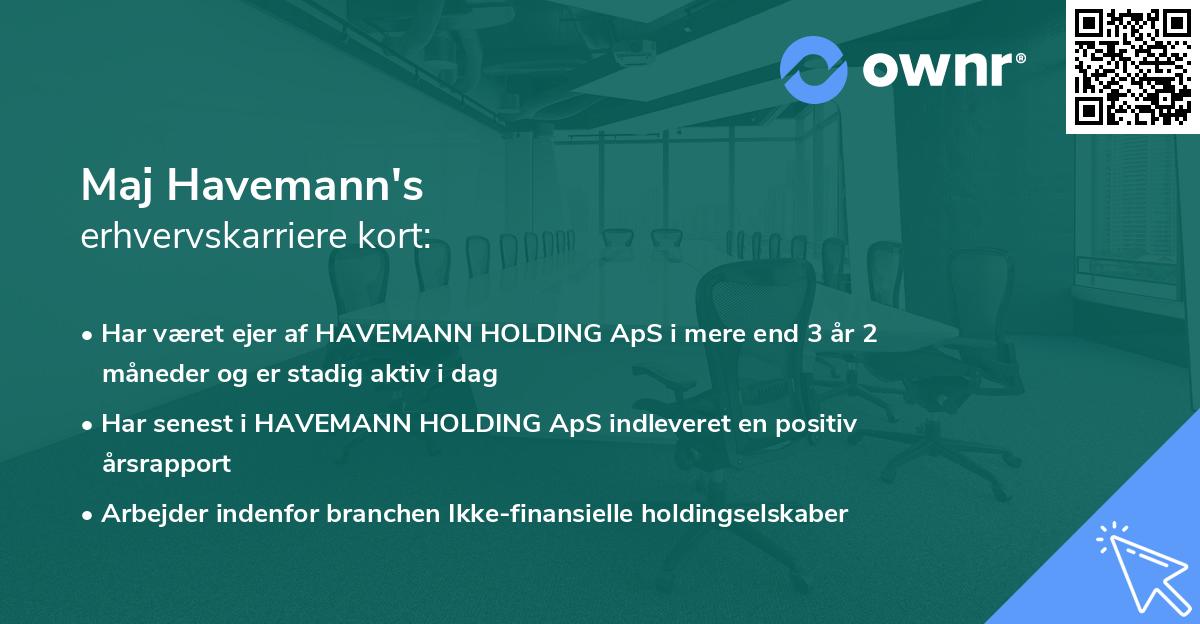 ownr®

Maj Havemann's
erhvervskarriere kort:

• Har været ejer af HAVEMANN HOLDING ApS i mere end 3 år 2 måneder og er stadig aktiv i dag

• Har senest i HAVEMANN HOLDING ApS indleveret en positiv årsrapport

• Arbejder indenfor branchen Ikke-finansielle holdingselskaber